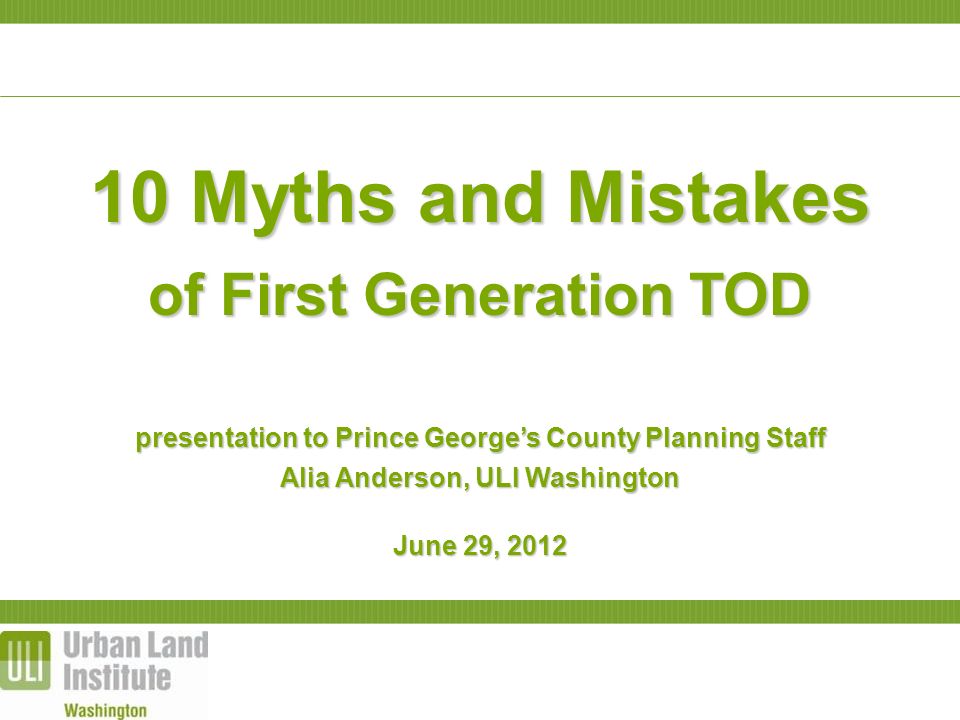 10 Myths and Mistakes of First Generation TOD

presentation to Prince George's County Planning Staff
Alia Anderson, ULI Washington

June 29, 2012

ULI Urban Land Institute
Washington